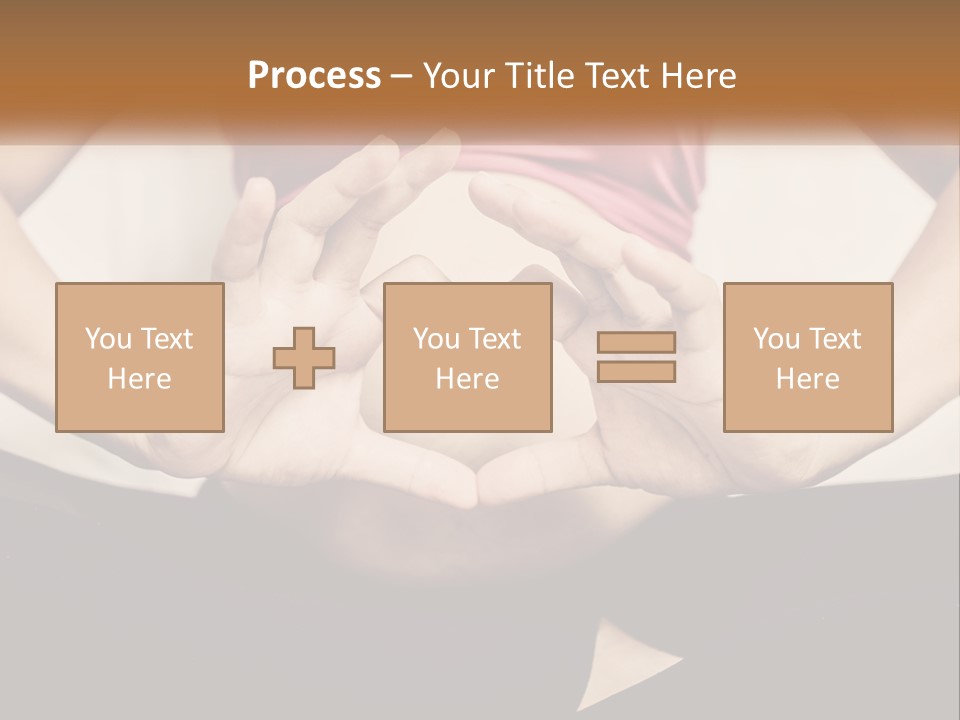 Process – Your Title Text Here

You Text Here

You Text Here

You Text Here